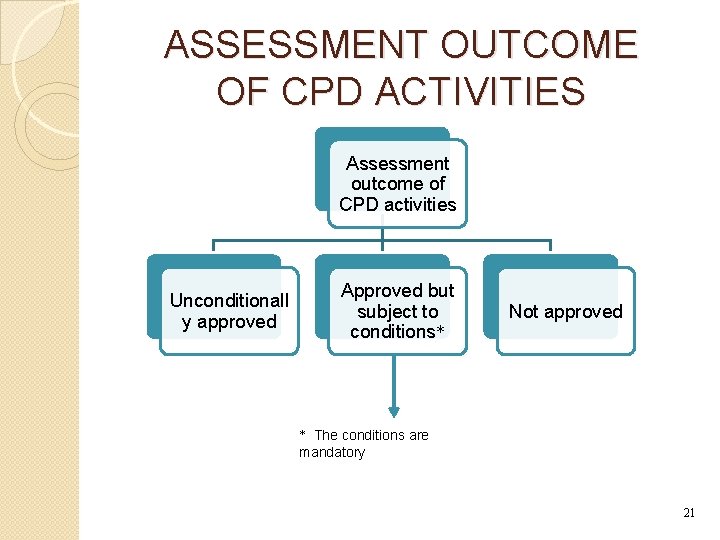 ASSESSMENT OUTCOME OF CPD ACTIVITIES

Assessment outcome of CPD activities

Unconditionall y approved

Approved but subject to conditions*

Not approved

* The conditions are mandatory

21